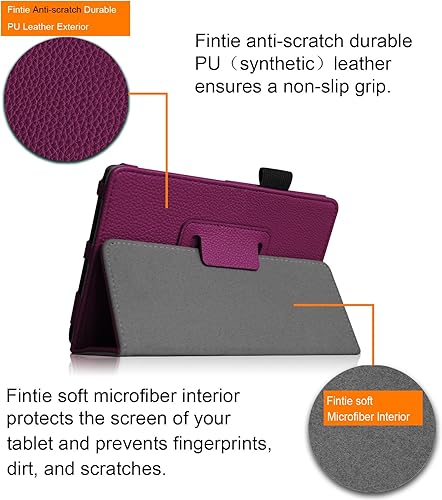 Fintie Anti-scratch Durable PU Leather Exterior

Fintie anti-scratch durable PU（synthetic）leather ensures a non-slip grip.

Fintie soft microfiber interior protects the screen of your tablet and prevents fingerprints, dirt, and scratches.

Fintie soft Microfiber Interior